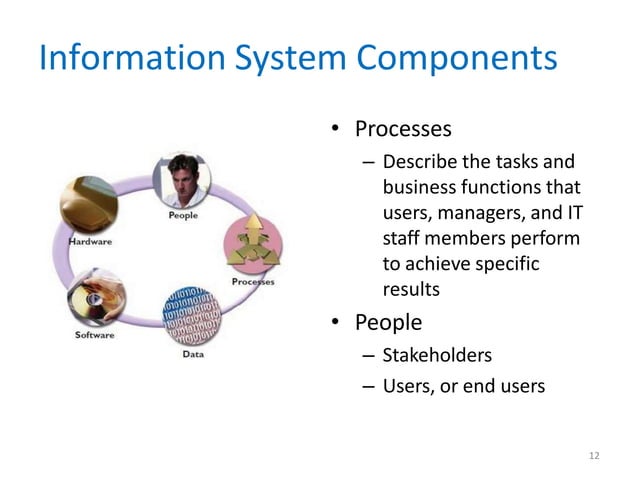 Information System Components

People
Hardware
Processes
Software
Data

• Processes
– Describe the tasks and business functions that users, managers, and IT staff members perform to achieve specific results
• People
– Stakeholders
– Users, or end users

12